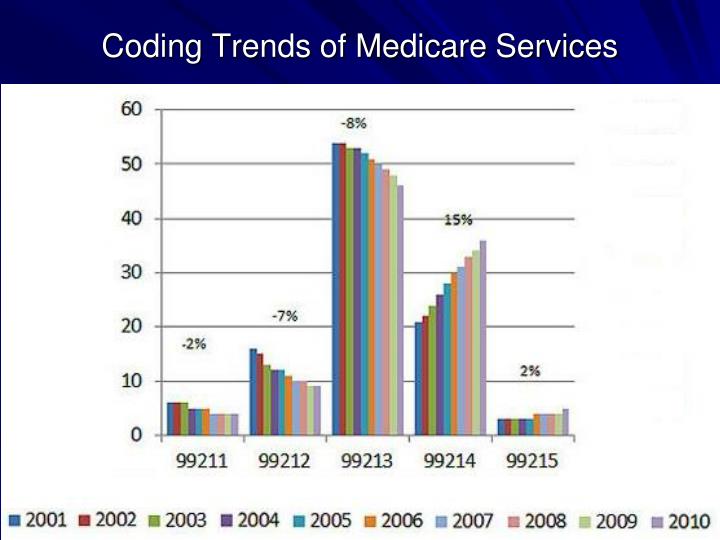 Coding Trends of Medicare Services

60
50
40
30
20
10
0

-2%
-7%
-8%
15%
2%

99211 99212 99213 99214 99215

2001 2002 2003 2004 2005 2006 2007 2008 2009 2010